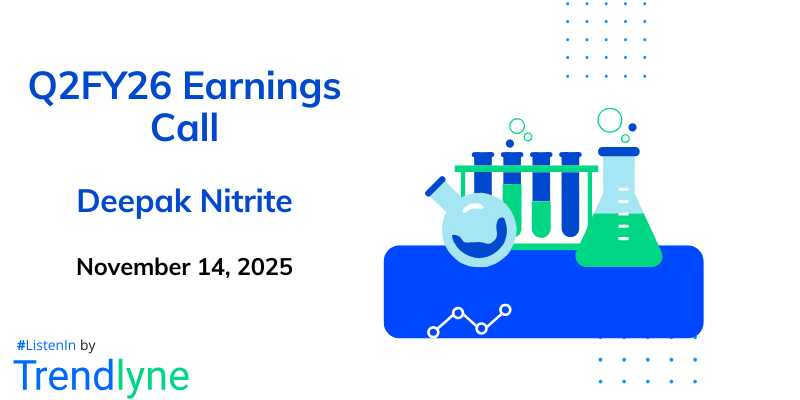 Q2FY26 Earnings Call

Deepak Nitrite

November 14, 2025

#ListenIn by
Trendlyne